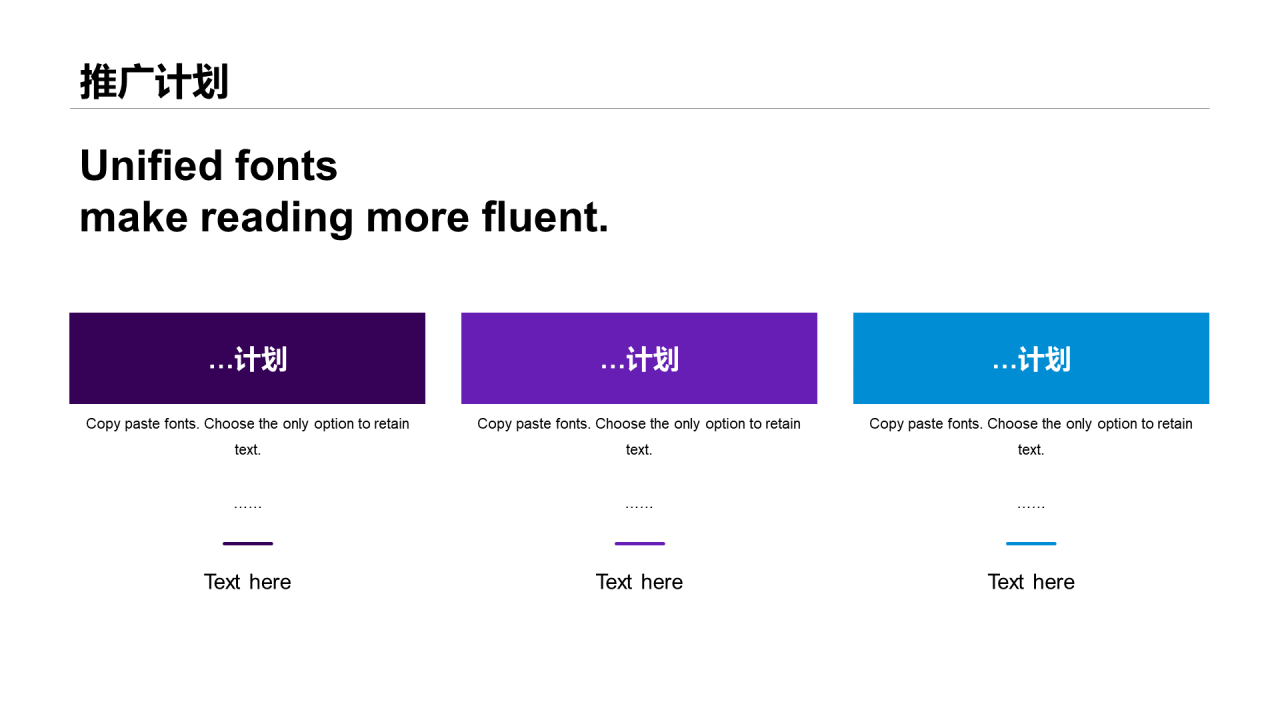 推广计划

Unified fonts
make reading more fluent.

…计划

Copy paste fonts. Choose the only option to retain text.

……

Text here

…计划

Copy paste fonts. Choose the only option to retain text.

……

Text here

…计划

Copy paste fonts. Choose the only option to retain text.

……

Text here